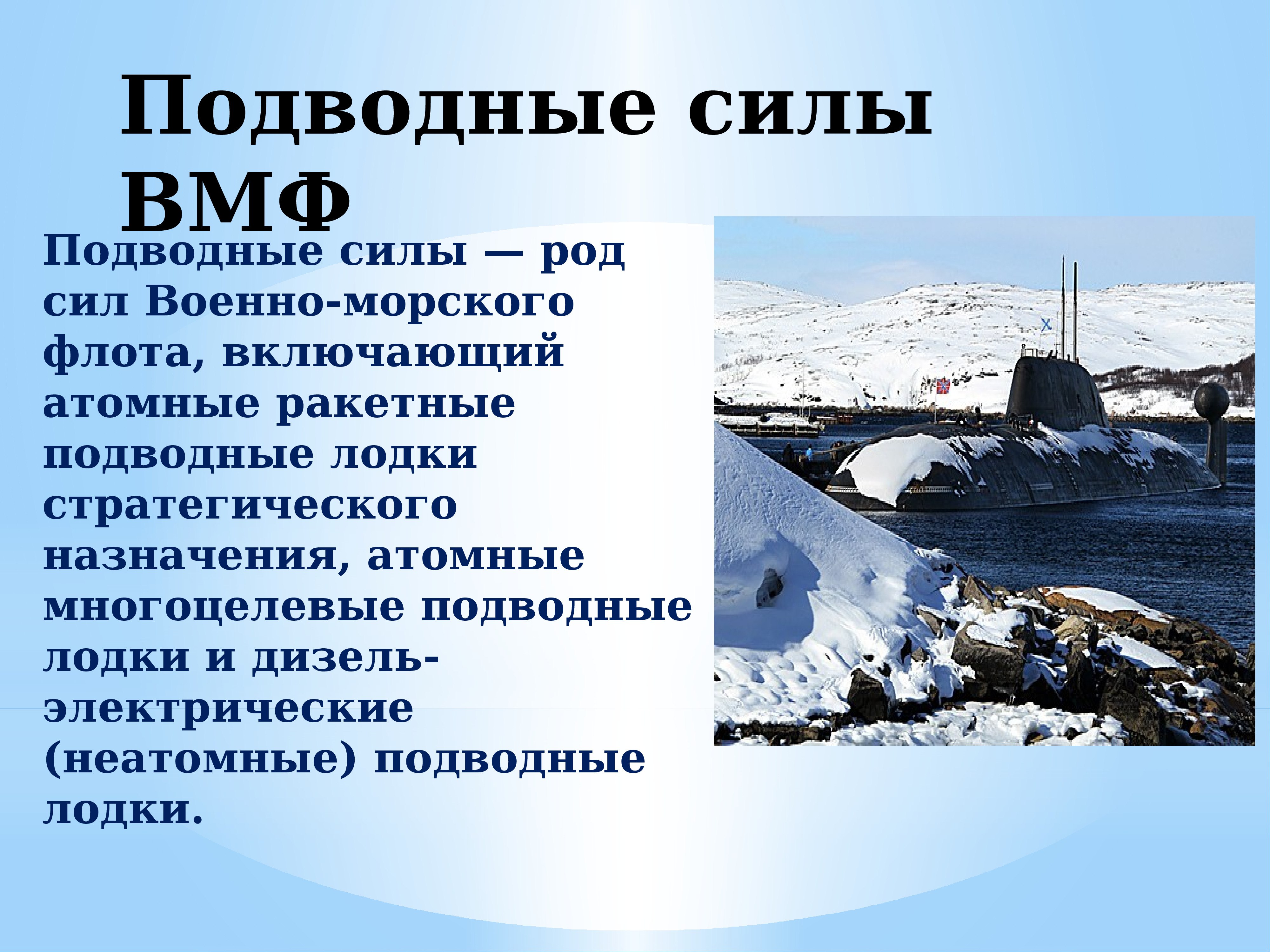 Подводные силы ВМФ

Подводные силы — род сил Военно-морского флота, включающий атомные ракетные подводные лодки стратегического назначения, атомные многоцелевые подводные лодки и дизель-электрические (неатомные) подводные лодки.